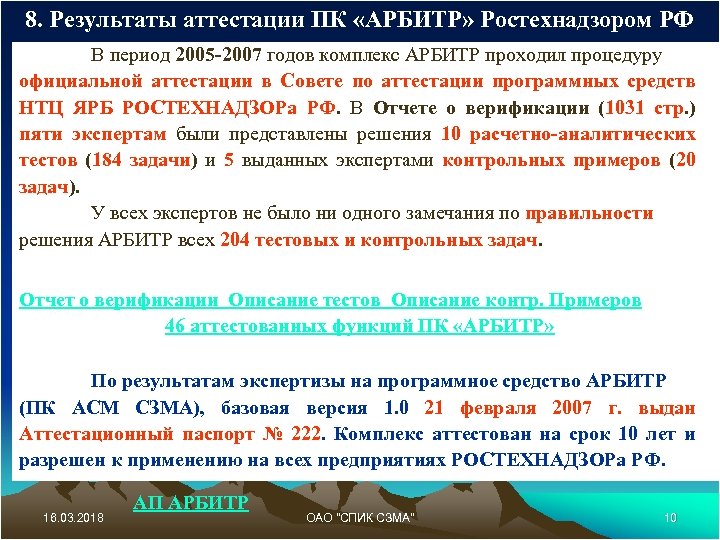 8. Результаты аттестации ПК «АРБИТР» Ростехнадзором РФ

В период 2005-2007 годов комплекс АРБИТР проходил процедуру официальной аттестации в Совете по аттестации программных средств НТЦ ЯРБ РОСТЕХНАДЗОРа РФ. В Отчете о верификации (1031 стр.) пяти экспертам были представлены решения 10 расчетно-аналитических тестов (184 задачи) и 5 выданных экспертами контрольных примеров (20 задач).

У всех экспертов не было ни одного замечания по правильности решения АРБИТР всех 204 тестовых и контрольных задач.

Отчет о верификации Описание тестов Описание контр. Примеров
46 аттестованных функций ПК «АРБИТР»

По результатам экспертизы на программное средство АРБИТР (ПК АСМ СЗМА), базовая версия 1.0 21 февраля 2007 г. выдан Аттестационный паспорт № 222. Комплекс аттестован на срок 10 лет и разрешен к применению на всех предприятиях РОСТЕХНАДЗОРа РФ.

АП АРБИТР

16.03.2018

ОАО "СПИК СЗМА"

10